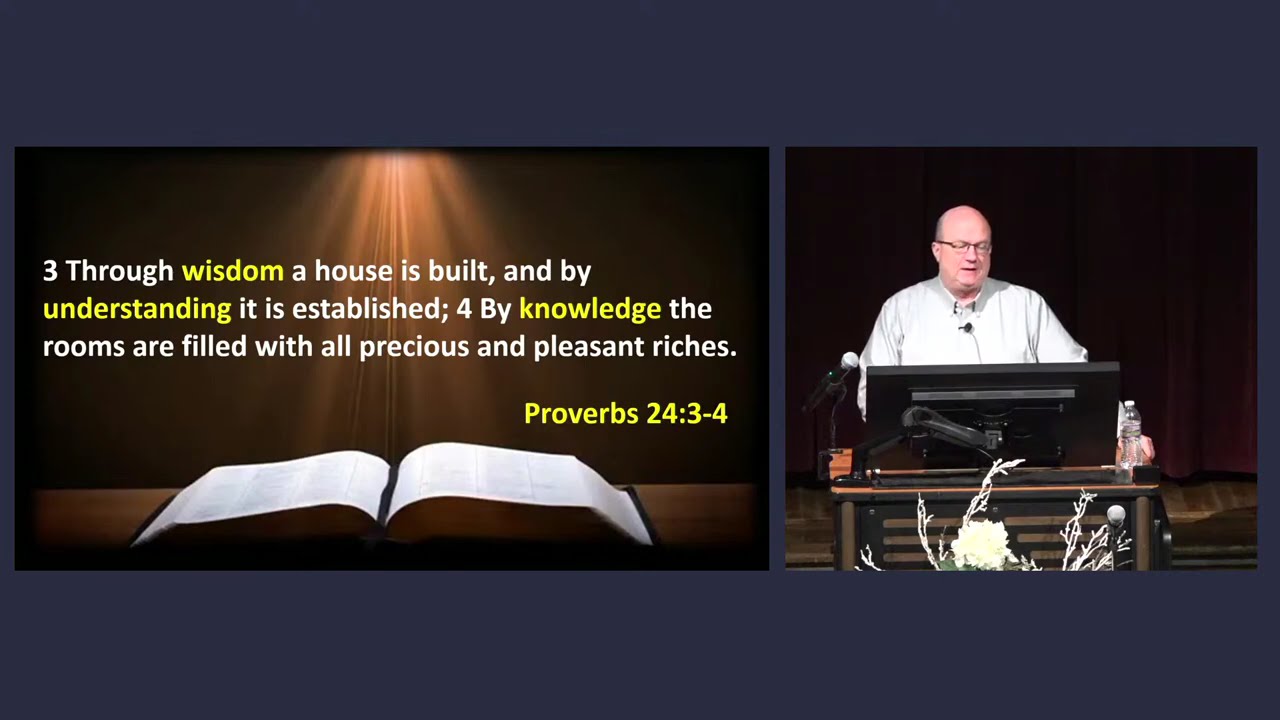 3 Through wisdom a house is built, and by understanding it is established; 4 By knowledge the rooms are filled with all precious and pleasant riches.

Proverbs 24:3-4